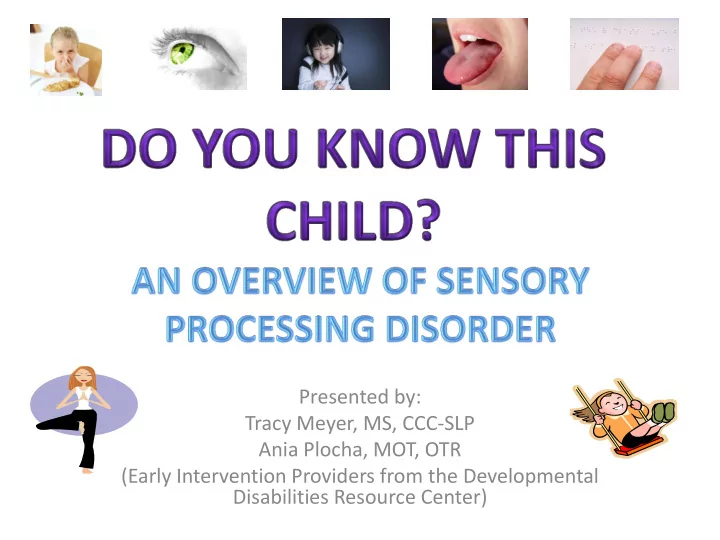 DO YOU KNOW THIS CHILD?

AN OVERVIEW OF SENSORY PROCESSING DISORDER

Presented by:
Tracy Meyer, MS, CCC-SLP
Ania Plocha, MOT, OTR
(Early Intervention Providers from the Developmental Disabilities Resource Center)